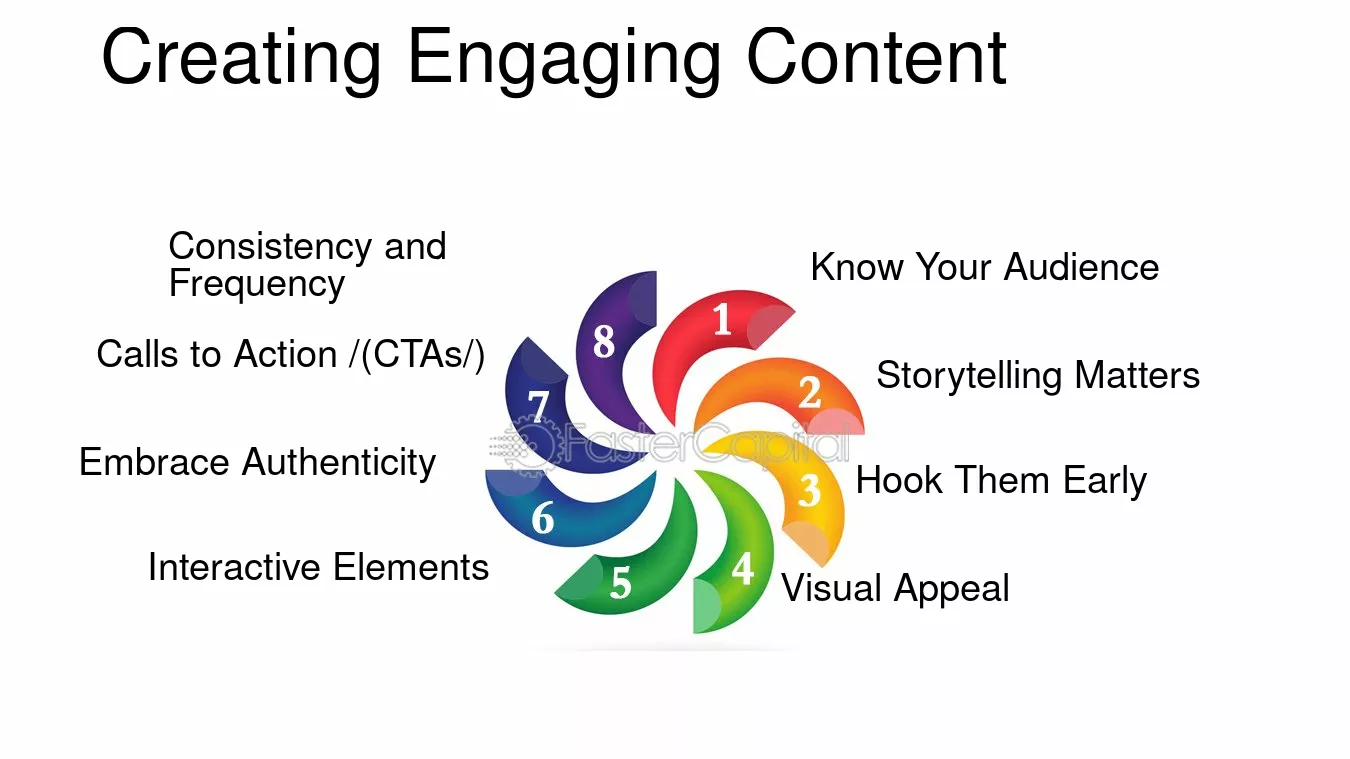 Creating Engaging Content

1 Know Your Audience

2 Storytelling Matters

3 Hook Them Early

4 Visual Appeal

5 Interactive Elements

6 Embrace Authenticity

7 Calls to Action /(CTAs/)

8 Consistency and Frequency

FasterCapital